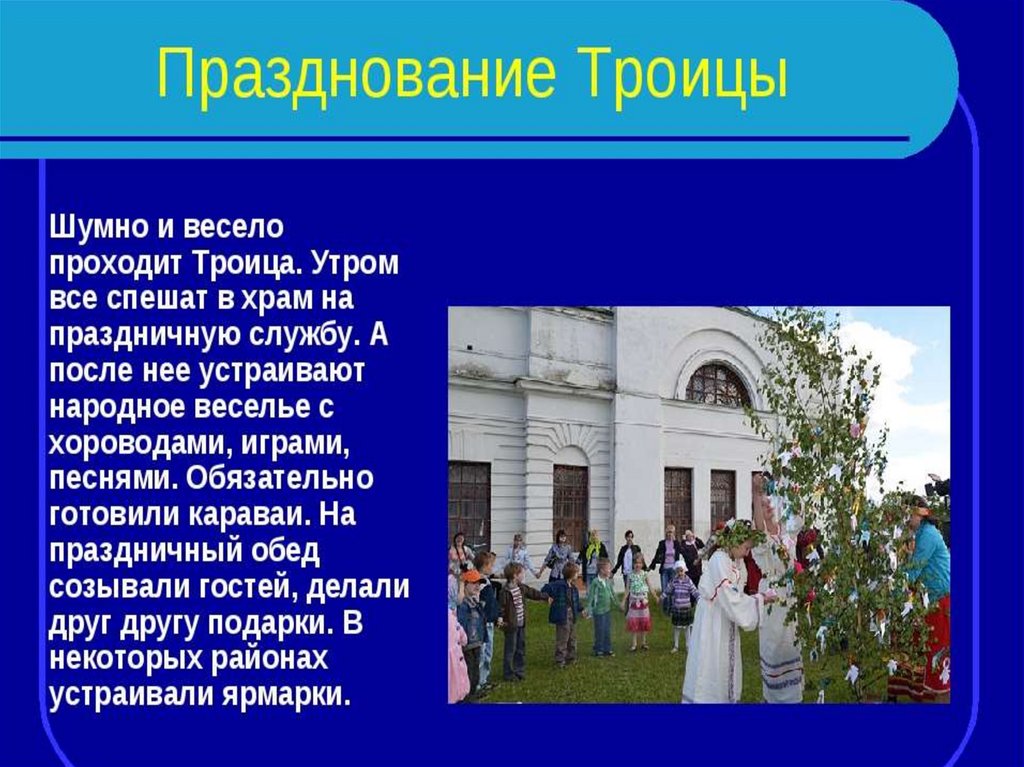 Празднование Троицы

Шумно и весело проходит Троица. Утром все спешат в храм на праздничную службу. А после нее устраивают народное веселье с хороводами, играми, песнями. Обязательно готовили караваи. На праздничный обед созывали гостей, делали друг другу подарки. В некоторых районах устраивали ярмарки.